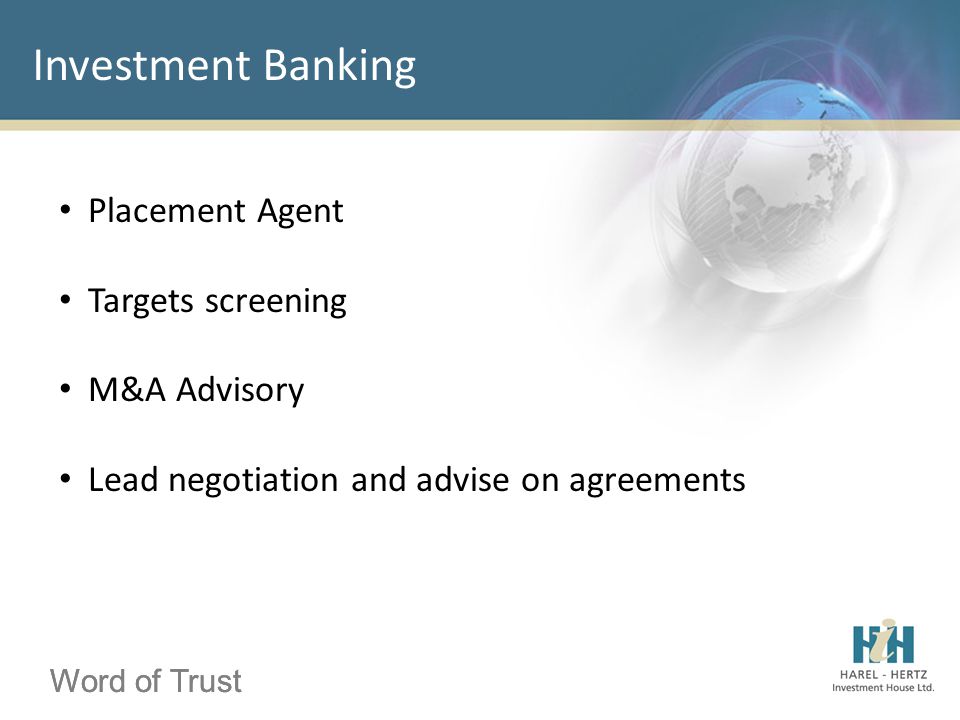 Investment Banking

• Placement Agent

• Targets screening

• M&A Advisory

• Lead negotiation and advise on agreements

Word of Trust

HiH
HAREL - HERTZ
Investment House Ltd.